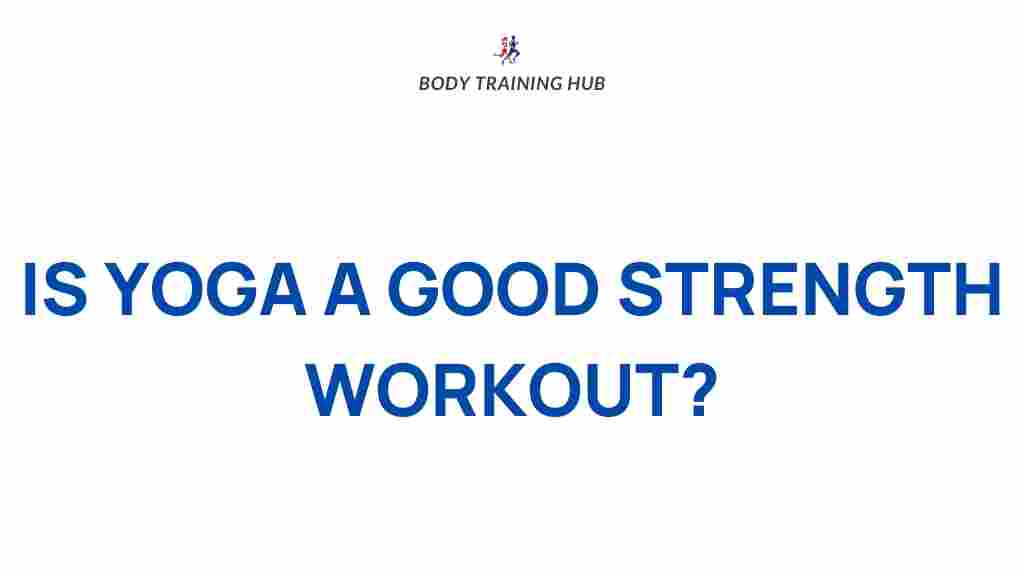 BODY TRAINING HUB

IS YOGA A GOOD STRENGTH WORKOUT?